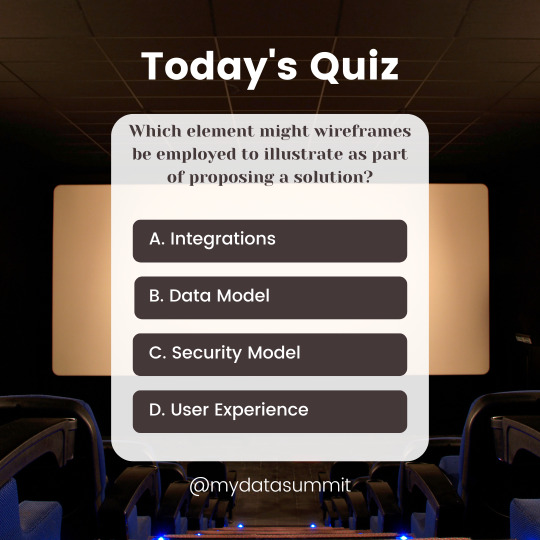 Today's Quiz

Which element might wireframes be employed to illustrate as part of proposing a solution?

A. Integrations

B. Data Model

C. Security Model

D. User Experience

@mydatasummit